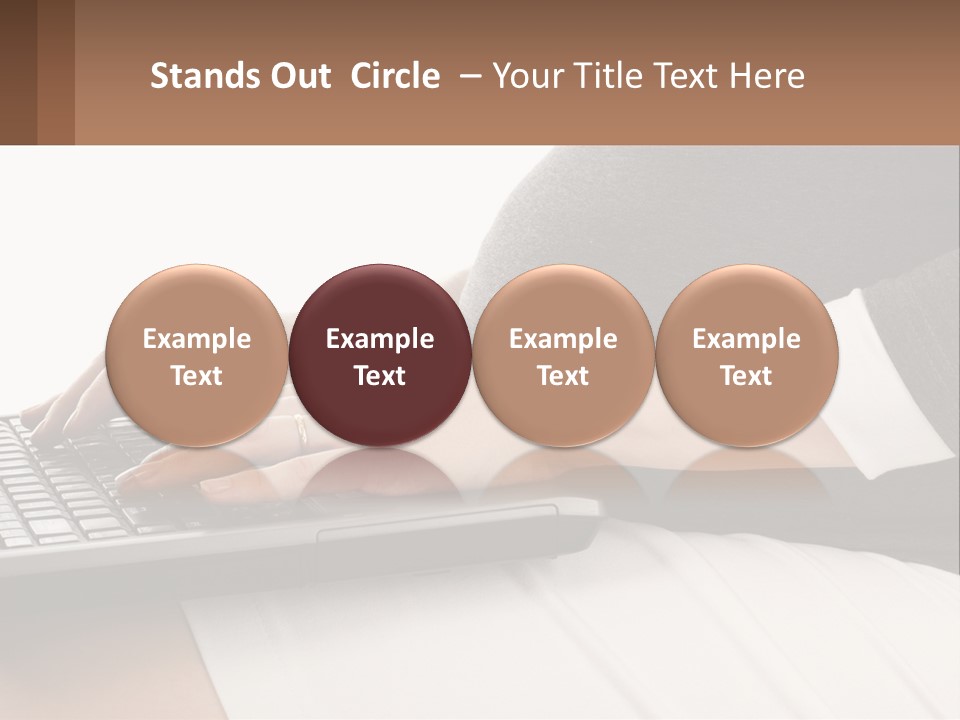 Stands Out Circle – Your Title Text Here

Example Text

Example Text

Example Text

Example Text